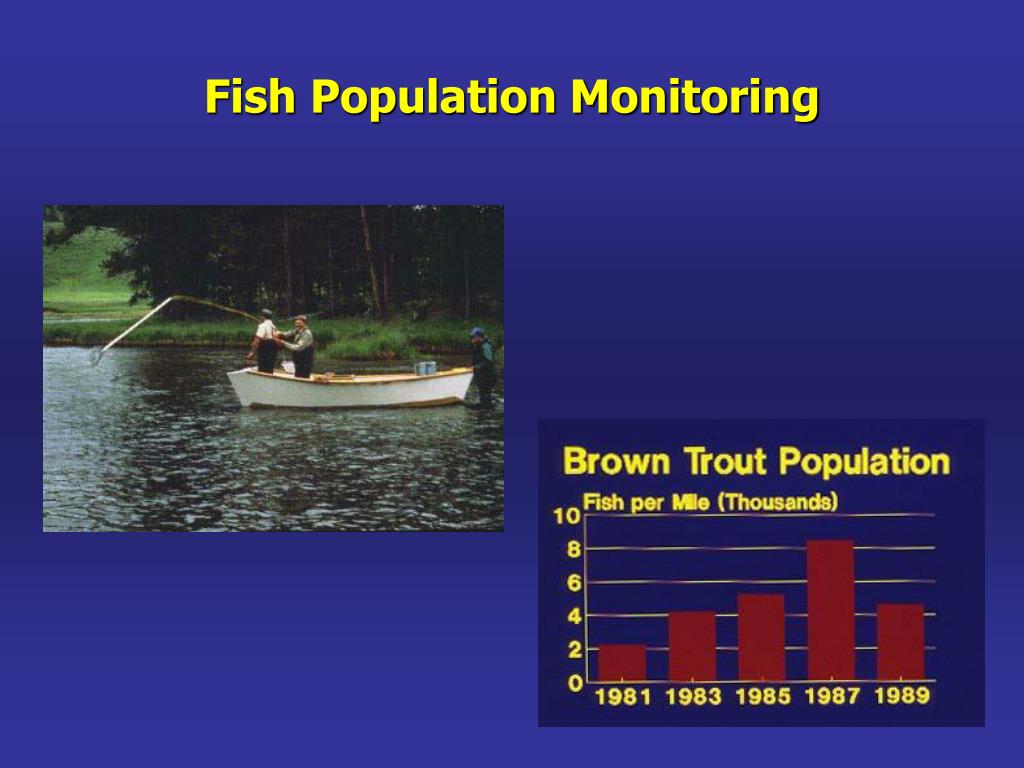 Fish Population Monitoring

Brown Trout Population

Fish per Mile (Thousands)

10
8
6
4
2
0

1981 1983 1985 1987 1989